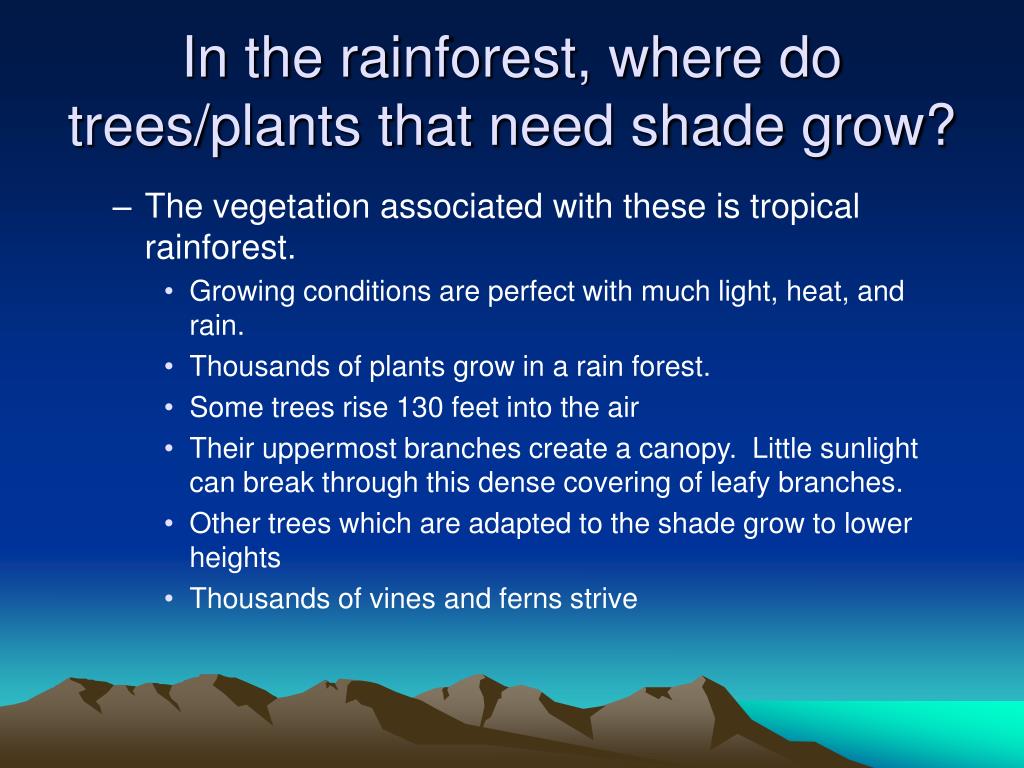 In the rainforest, where do trees/plants that need shade grow?

– The vegetation associated with these is tropical rainforest.
• Growing conditions are perfect with much light, heat, and rain.
• Thousands of plants grow in a rain forest.
• Some trees rise 130 feet into the air
• Their uppermost branches create a canopy. Little sunlight can break through this dense covering of leafy branches.
• Other trees which are adapted to the shade grow to lower heights
• Thousands of vines and ferns strive